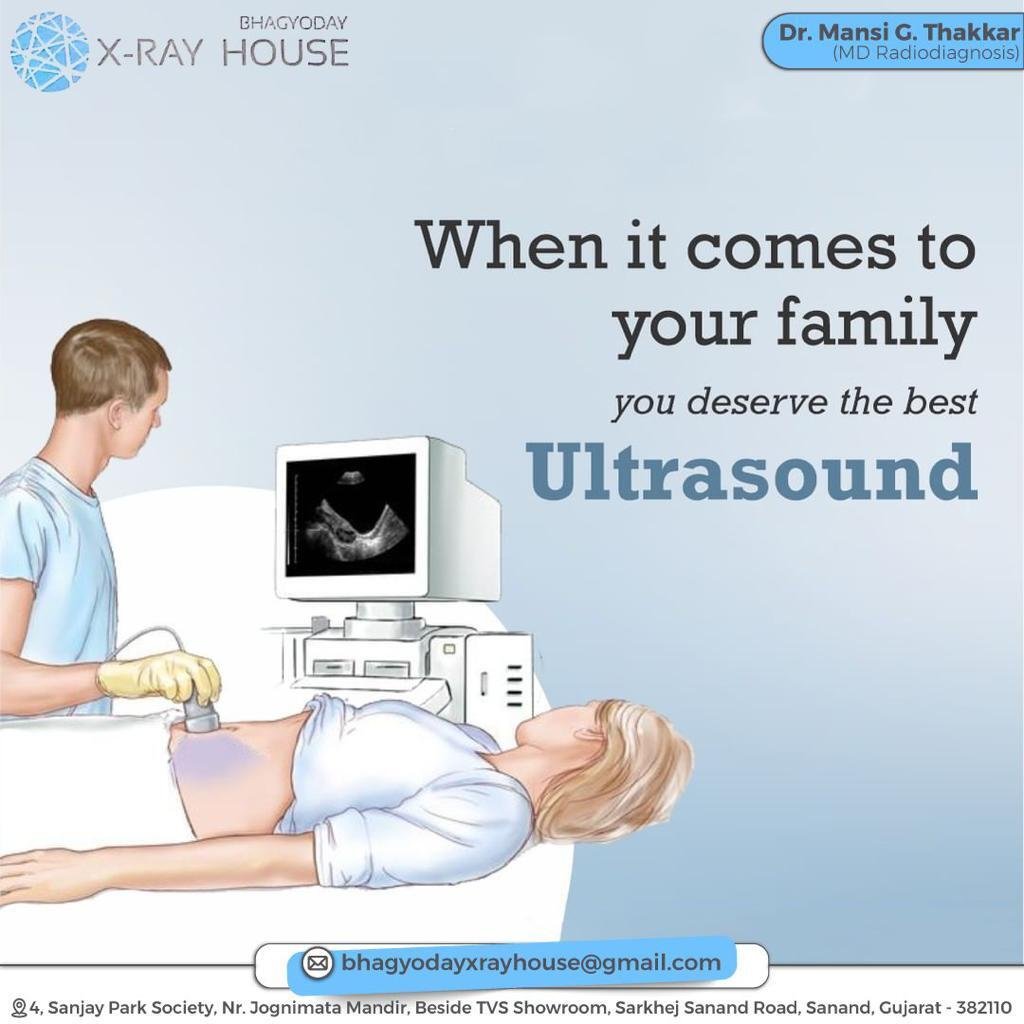 BHAGYODAY
X-RAY HOUSE

Dr. Mansi G. Thakkar
(MD Radiodiagnosis)

When it comes to your family
you deserve the best
Ultrasound

bhagyodayxrayhouse@gmail.com

4, Sanjay Park Society, Nr. Jognimata Mandir, Beside TVS Showroom, Sarkhej Sanand Road, Sanand, Gujarat - 382110